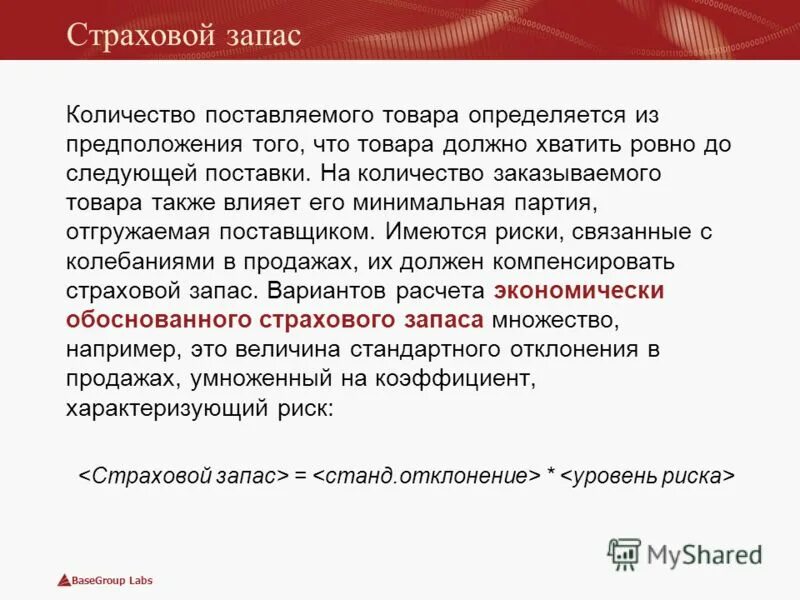 Страховой запас

Количество поставляемого товара определяется из предположения того, что товара должно хватить ровно до следующей поставки. На количество заказываемого товара также влияет его минимальная партия, отгружаемая поставщиком. Имеются риски, связанные с колебаниями в продажах, их должен компенсировать страховой запас. Вариантов расчета экономически обоснованного страхового запаса множество, например, это величина стандартного отклонения в продажах, умноженный на коэффициент, характеризующий риск:

<Страховой запас> = <станд.отклонение> * <уровень риска>

MyShared

BaseGroup Labs